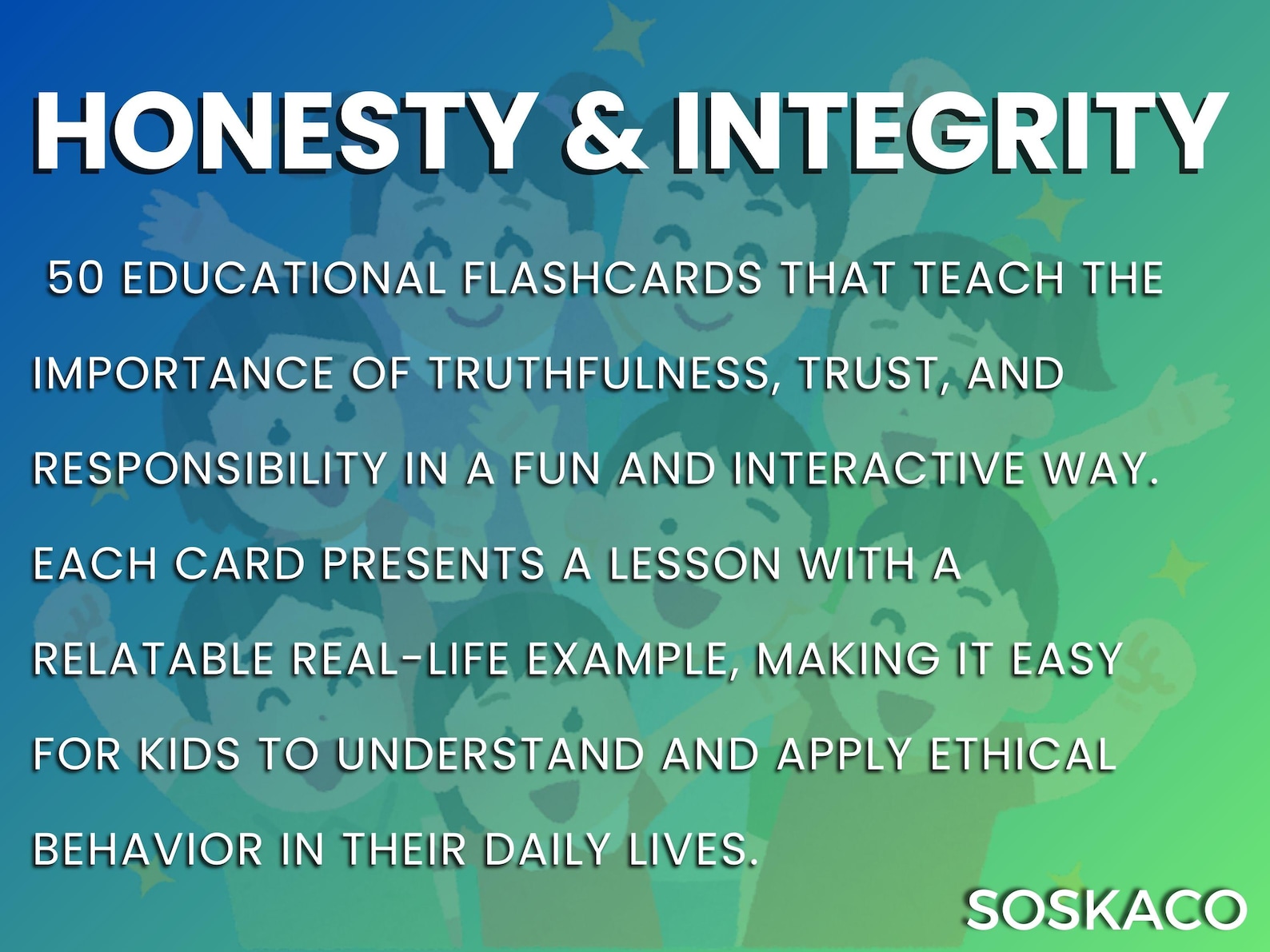 HONESTY & INTEGRITY

50 EDUCATIONAL FLASHCARDS THAT TEACH THE IMPORTANCE OF TRUTHFULNESS, TRUST, AND RESPONSIBILITY IN A FUN AND INTERACTIVE WAY. EACH CARD PRESENTS A LESSON WITH A RELATABLE REAL-LIFE EXAMPLE, MAKING IT EASY FOR KIDS TO UNDERSTAND AND APPLY ETHICAL BEHAVIOR IN THEIR DAILY LIVES.

SOSKACO